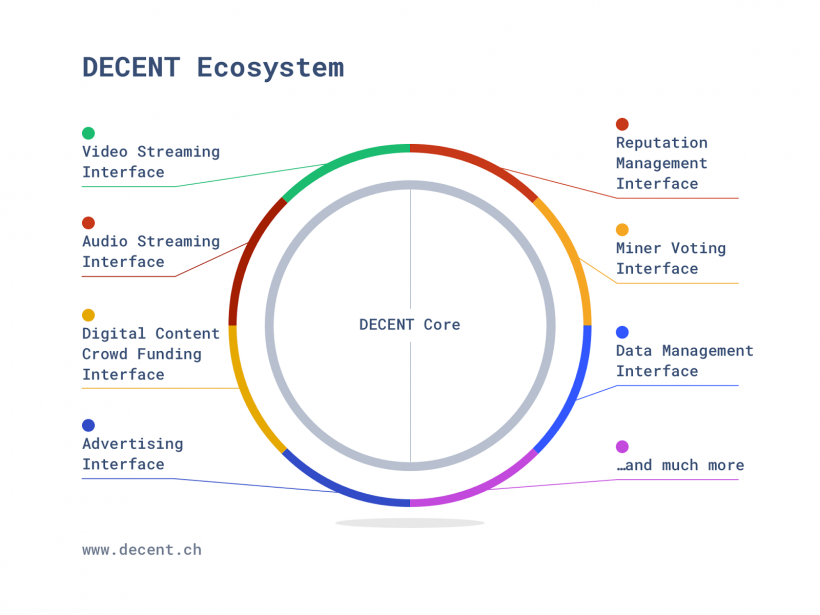 DECENT Ecosystem

Video Streaming Interface

Audio Streaming Interface

Digital Content Crowd Funding Interface

Advertising Interface

DECENT Core

Reputation Management Interface

Miner Voting Interface

Data Management Interface

…and much more

www.decent.ch